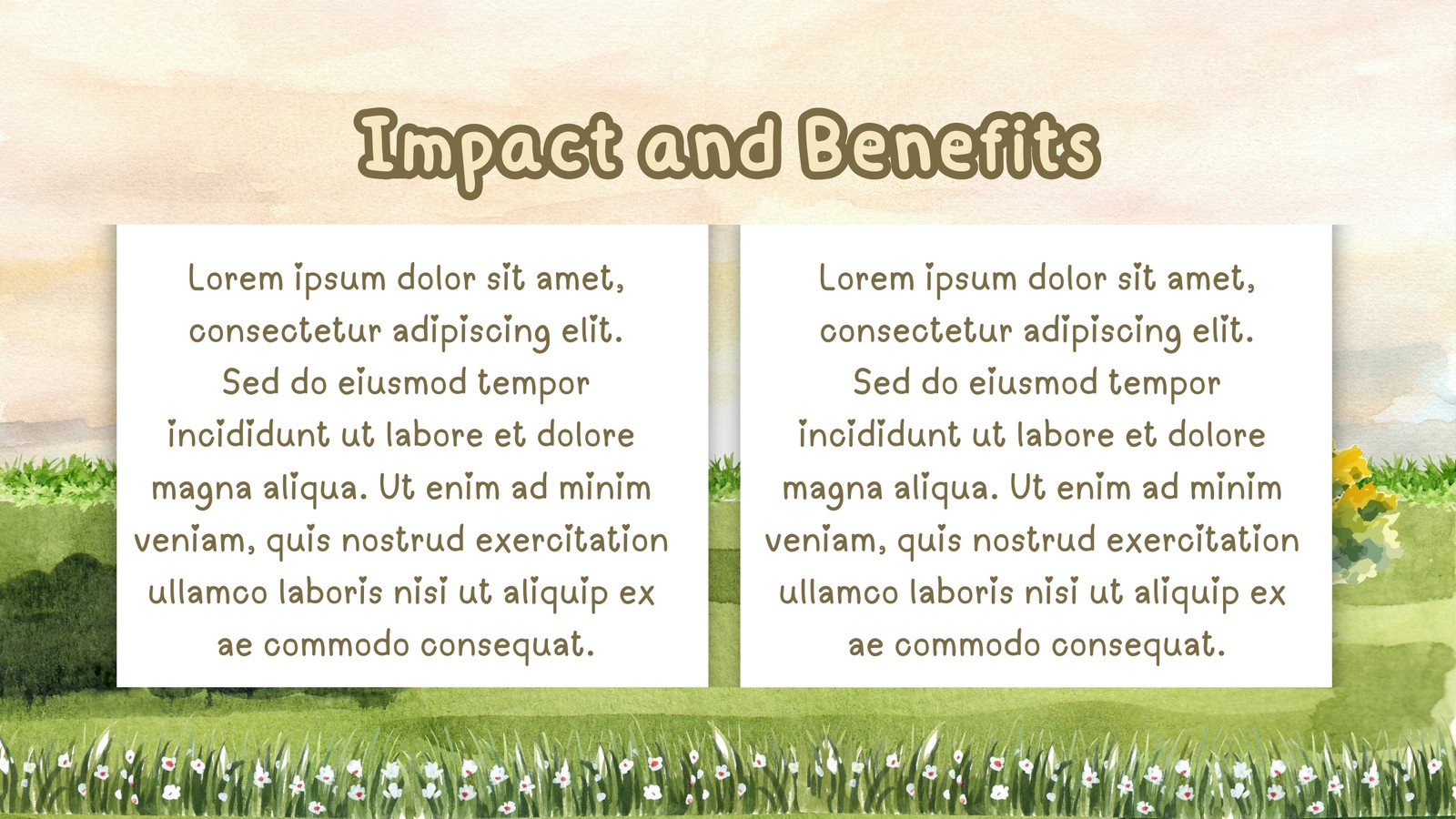 Impact and Benefits

Lorem ipsum dolor sit amet, consectetur adipiscing elit. Sed do eiusmod tempor incididunt ut labore et dolore magna aliqua. Ut enim ad minim veniam, quis nostrud exercitation ullamco laboris nisi ut aliquip ex ae commodo consequat.

Lorem ipsum dolor sit amet, consectetur adipiscing elit. Sed do eiusmod tempor incididunt ut labore et dolore magna aliqua. Ut enim ad minim veniam, quis nostrud exercitation ullamco laboris nisi ut aliquip ex ae commodo consequat.